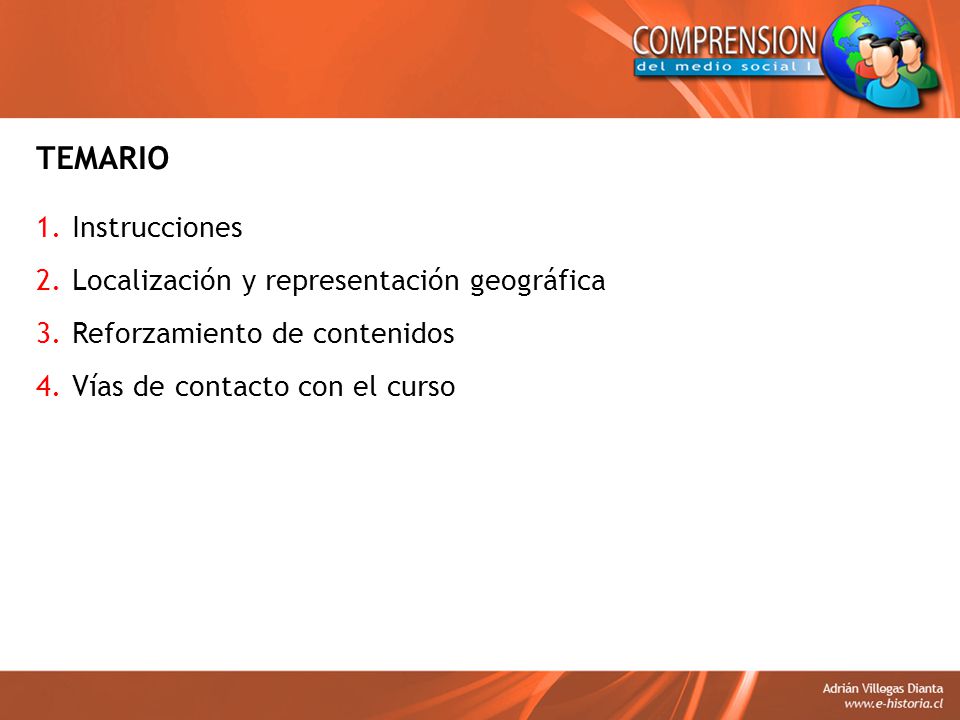 COMPRENSION
del medio social I

TEMARIO

1. Instrucciones
2. Localización y representación geográfica
3. Reforzamiento de contenidos
4. Vías de contacto con el curso

Adrián Villegas Dianta
www.e-historia.cl